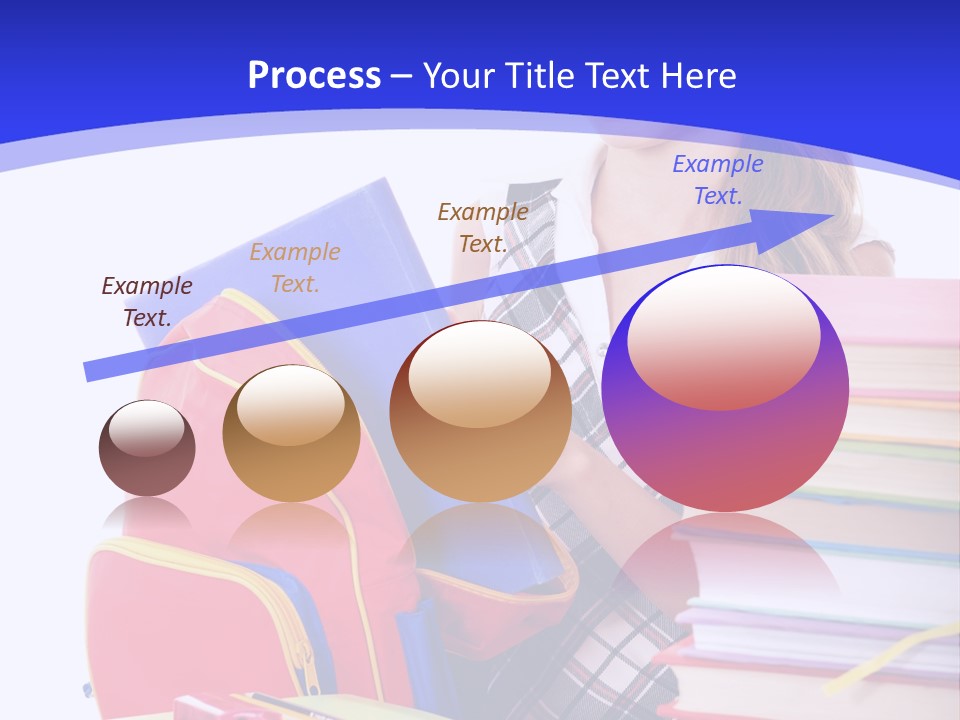 Process – Your Title Text Here

Example Text.

Example Text.

Example Text.

Example Text.